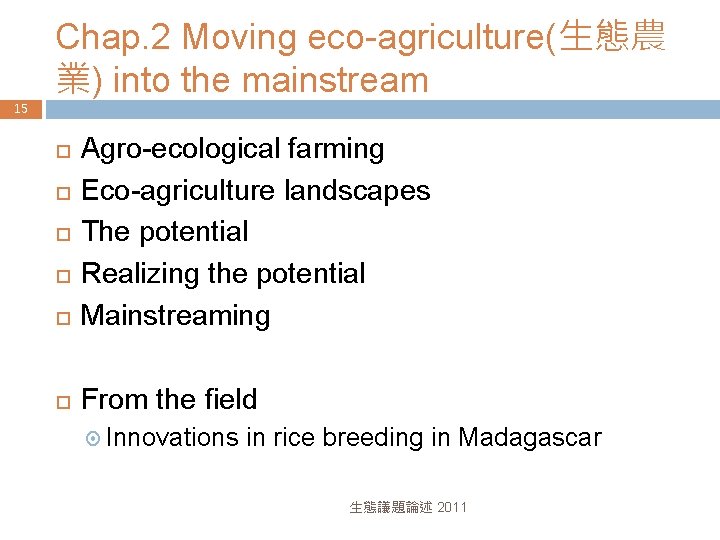 Chap.2 Moving eco-agriculture(生態農業) into the mainstream

15

Agro-ecological farming
Eco-agriculture landscapes
The potential
Realizing the potential
Mainstreaming

From the field
Innovations in rice breeding in Madagascar

生態議題論述 2011